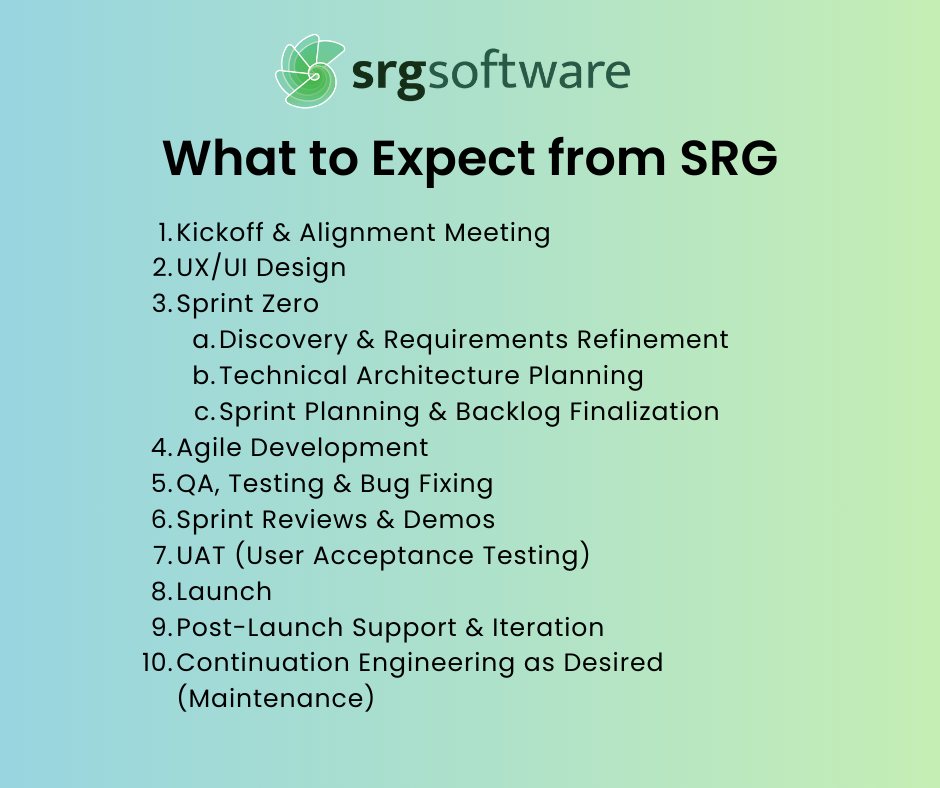 srgsoftware

What to Expect from SRG

1. Kickoff & Alignment Meeting
2. UX/UI Design
3. Sprint Zero
 a. Discovery & Requirements Refinement
 b. Technical Architecture Planning
 c. Sprint Planning & Backlog Finalization
4. Agile Development
5. QA, Testing & Bug Fixing
6. Sprint Reviews & Demos
7. UAT (User Acceptance Testing)
8. Launch
9. Post-Launch Support & Iteration
10. Continuation Engineering as Desired (Maintenance)